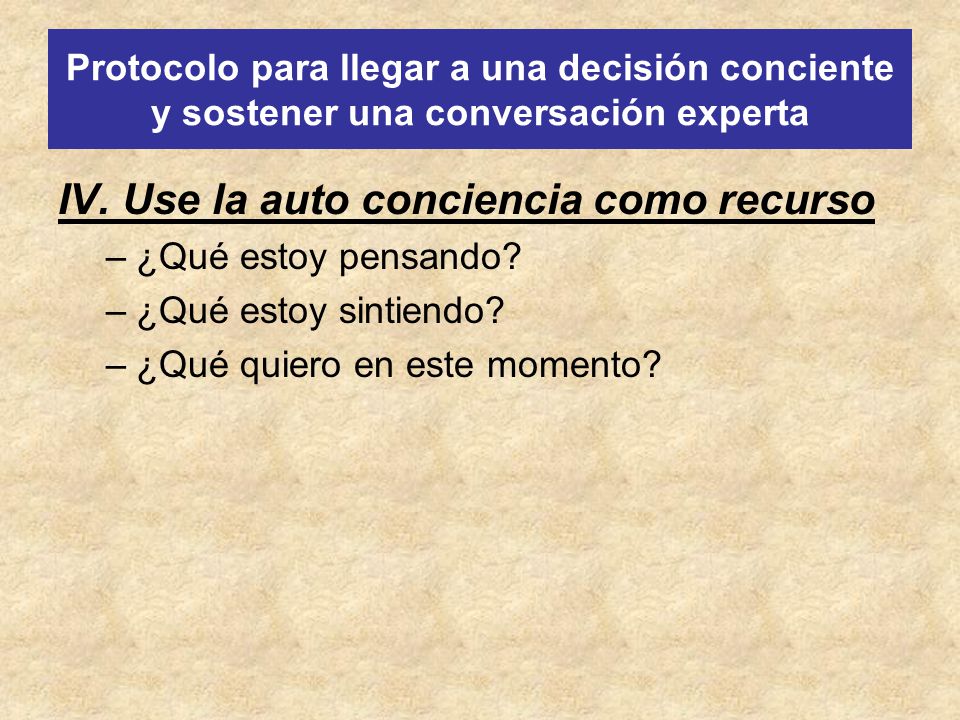 Protocolo para llegar a una decisión conciente y sostener una conversación experta

IV. Use la auto conciencia como recurso

– ¿Qué estoy pensando?
– ¿Qué estoy sintiendo?
– ¿Qué quiero en este momento?